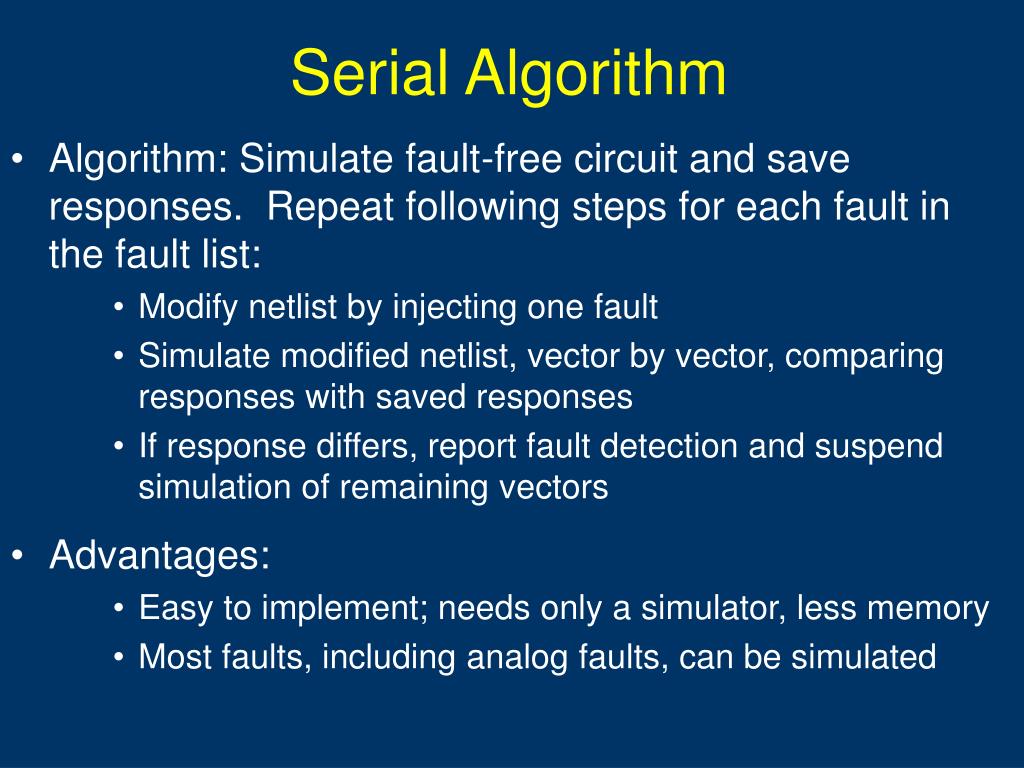 Serial Algorithm

• Algorithm: Simulate fault-free circuit and save responses. Repeat following steps for each fault in the fault list:
  • Modify netlist by injecting one fault
  • Simulate modified netlist, vector by vector, comparing responses with saved responses
  • If response differs, report fault detection and suspend simulation of remaining vectors

• Advantages:
  • Easy to implement; needs only a simulator, less memory
  • Most faults, including analog faults, can be simulated